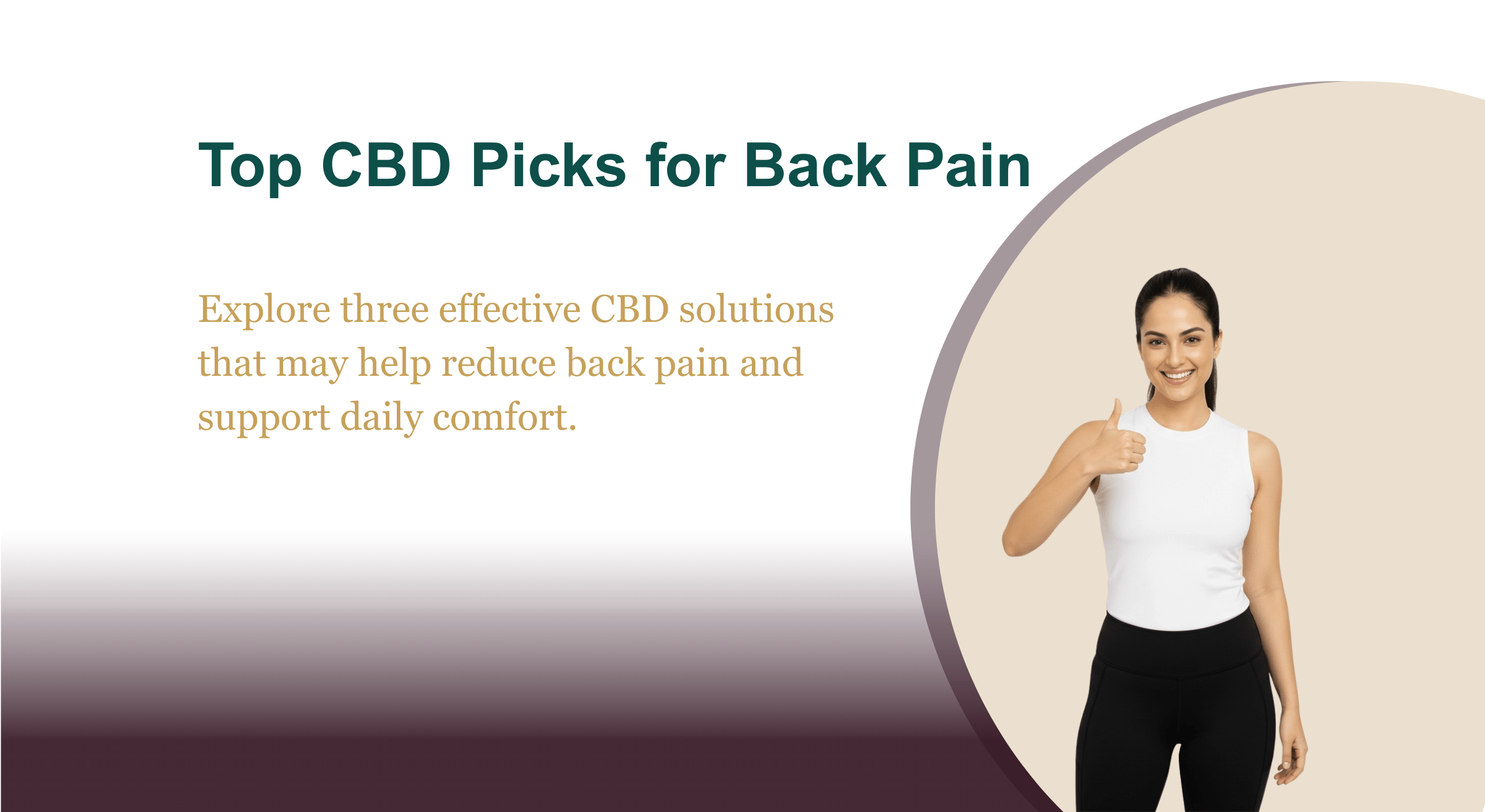 Top CBD Picks for Back Pain

Explore three effective CBD solutions that may help reduce back pain and support daily comfort.